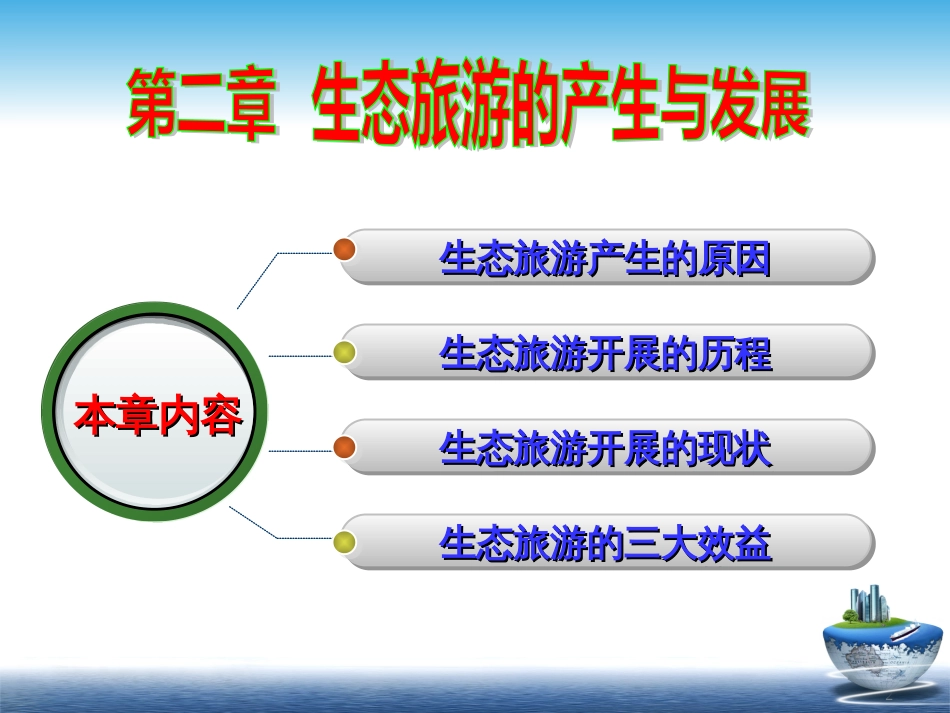 第二章 生态旅游的产生与发展

本章内容

生态旅游产生的原因

生态旅游开展的历程

生态旅游开展的现状

生态旅游的三大效益